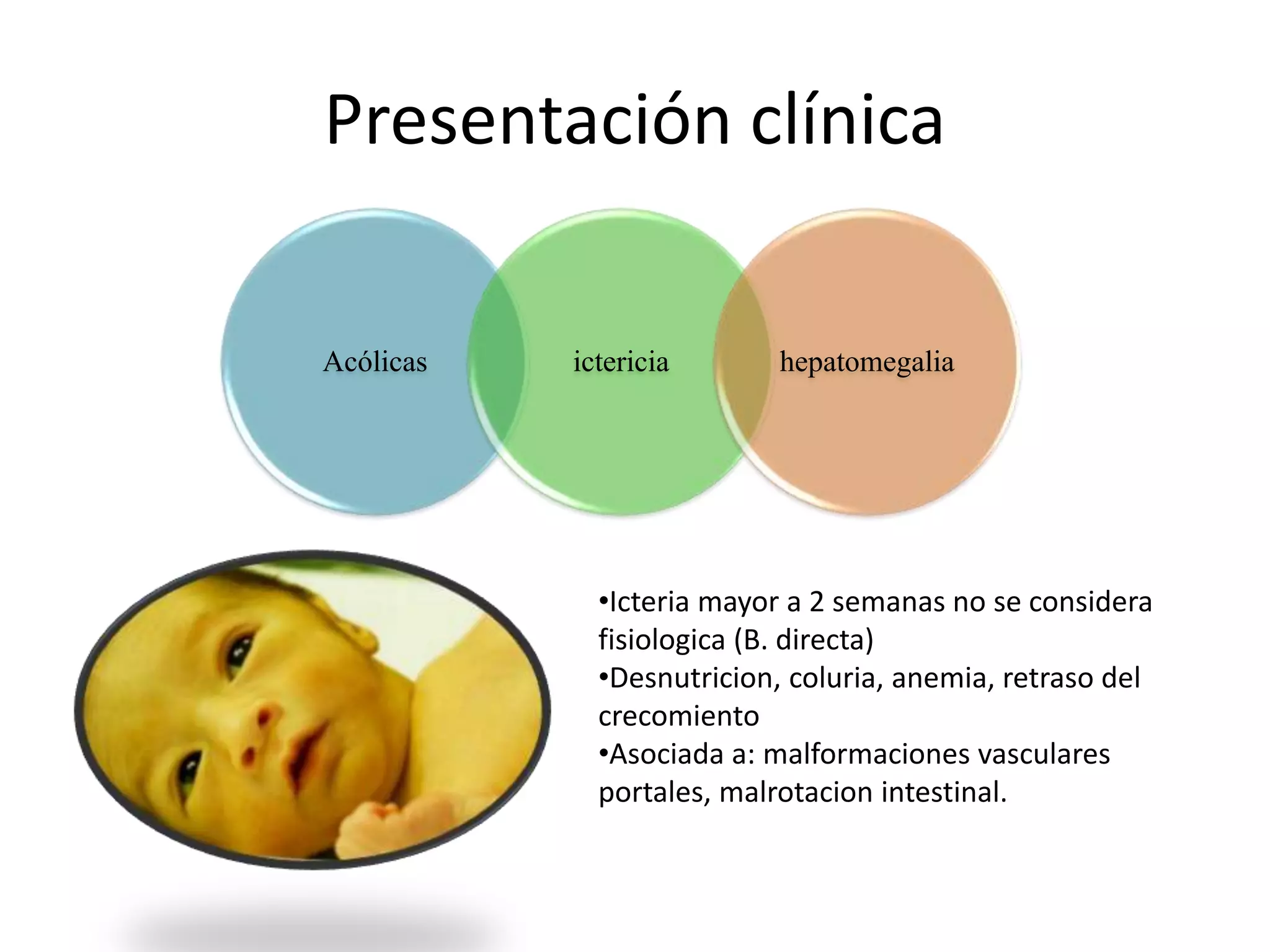 Presentación clínica

Acólicas

ictericia

hepatomegalia

•Icteria mayor a 2 semanas no se considera fisiologica (B. directa)
•Desnutricion, coluria, anemia, retraso del crecomiento
•Asociada a: malformaciones vasculares portales, malrotacion intestinal.